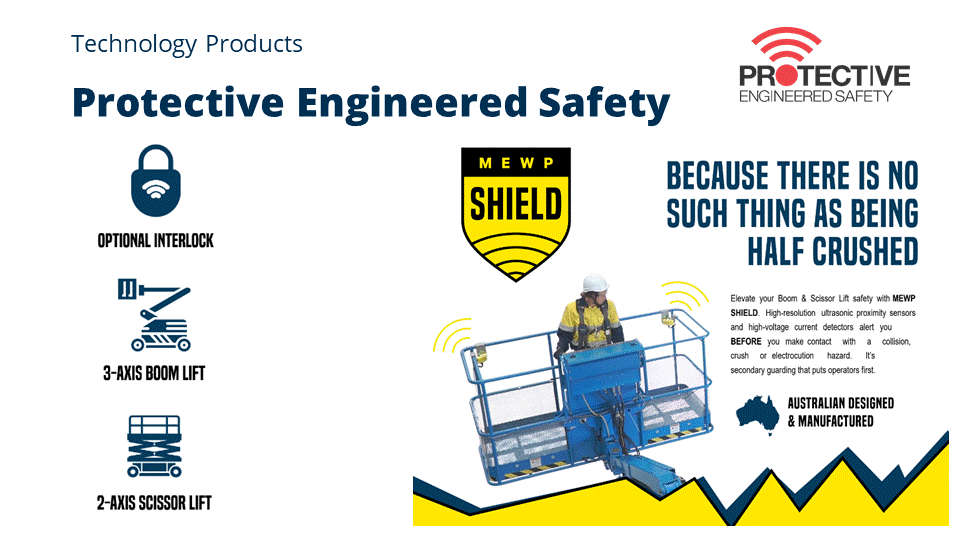 Technology Products

Protective Engineered Safety

PROTECTIVE
ENGINEERED SAFETY

OPTIONAL INTERLOCK

3-AXIS BOOM LIFT

2-AXIS SCISSOR LIFT

MEWP
SHIELD

BECAUSE THERE IS NO SUCH THING AS BEING HALF CRUSHED

Elevate your Boom & Scissor Lift safety with MEWP SHIELD. High-resolution ultrasonic proximity sensors and high-voltage current detectors alert you BEFORE you make contact with a collision, crush or electrocution hazard. It's secondary guarding that puts operators first.

AUSTRALIAN DESIGNED & MANUFACTURED